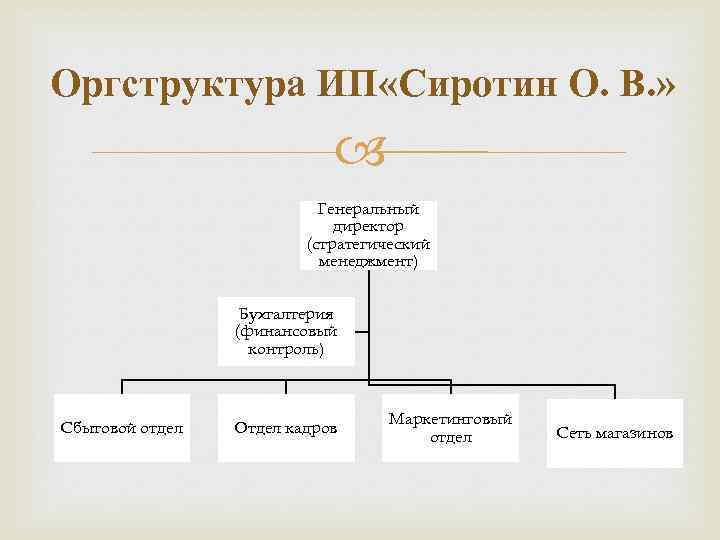 Оргструктура ИП«Сиротин О. В.»

Генеральный директор (стратегический менеджмент)

Бухгалтерия (финансовый контроль)

Сбытовой отдел

Отдел кадров

Маркетинговый отдел

Сеть магазинов